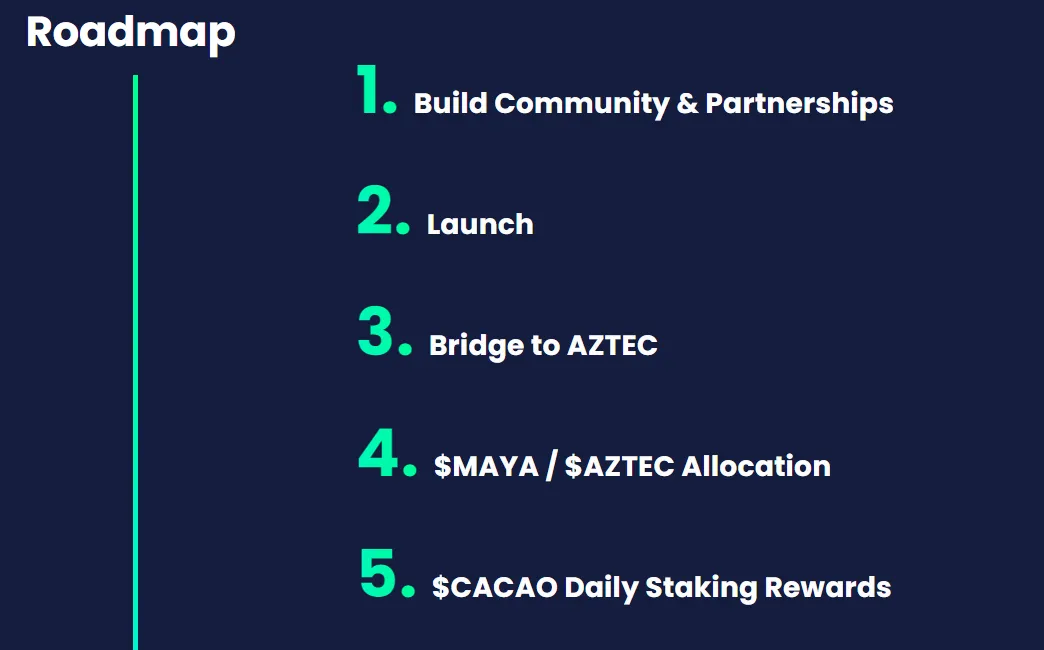 Roadmap

1. Build Community & Partnerships

2. Launch

3. Bridge to AZTEC

4. \$MAYA / \$AZTEC Allocation

5. \$CACAO Daily Staking Rewards